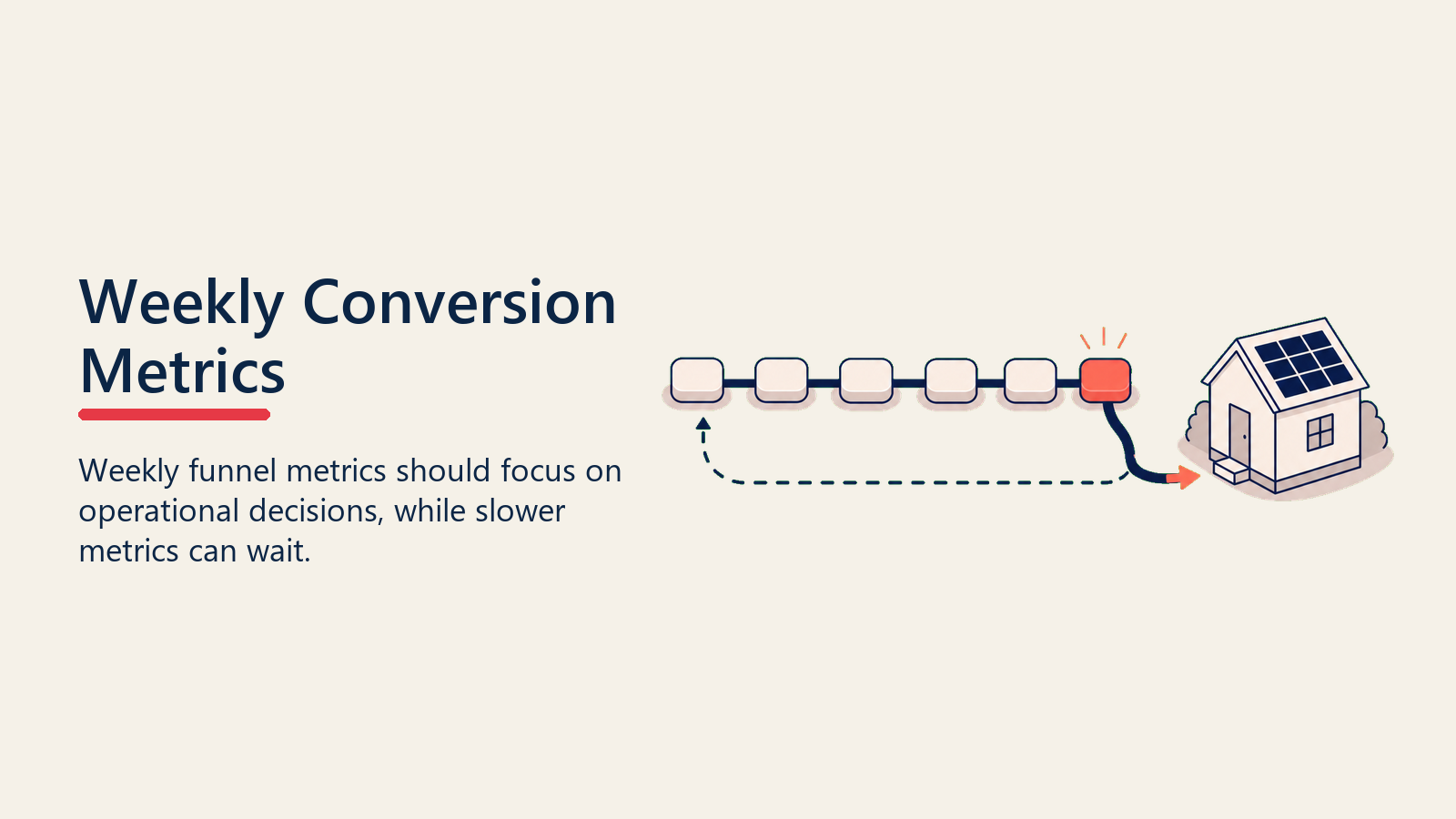 Weekly Conversion Metrics

Weekly funnel metrics should focus on operational decisions, while slower metrics can wait.